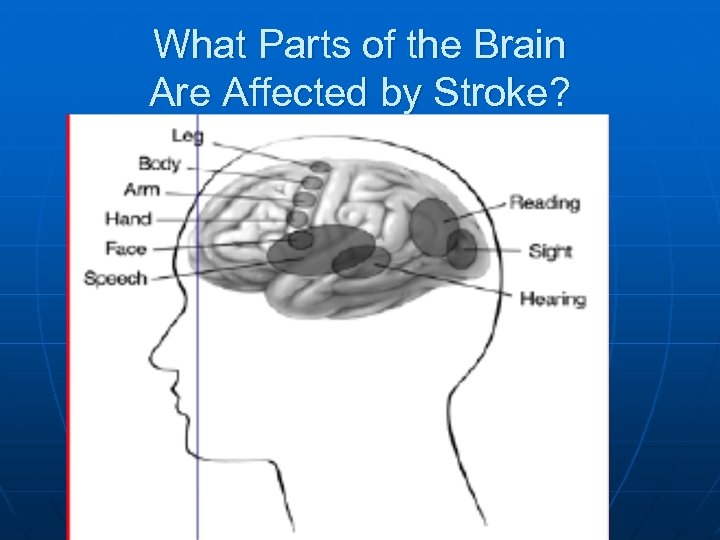 What Parts of the Brain Are Affected by Stroke?

Leg
Body
Arm
Hand
Face
Speech
Reading
Sight
Hearing